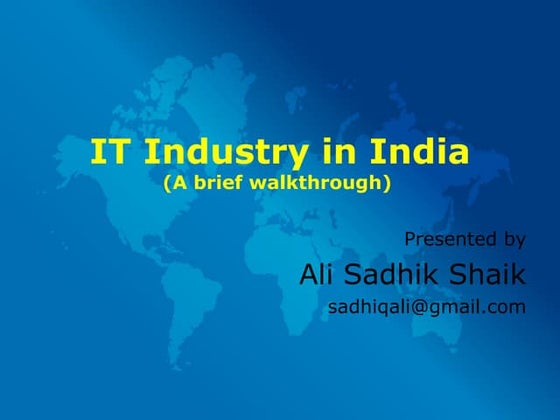 IT Industry in India
(A brief walkthrough)

Presented by
Ali Sadhik Shaik
sadhiqali@gmail.com